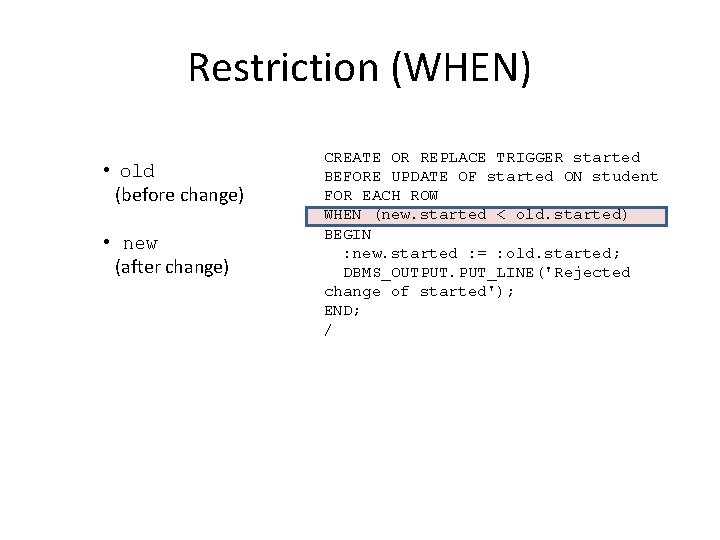 Restriction (WHEN)

• old
(before change)

• new
(after change)

CREATE OR REPLACE TRIGGER started
BEFORE UPDATE OF started ON student
FOR EACH ROW
WHEN (new.started < old.started)
BEGIN
:new.started := :old.started;
DBMS_OUTPUT.PUT_LINE('Rejected change of started');
END;
/